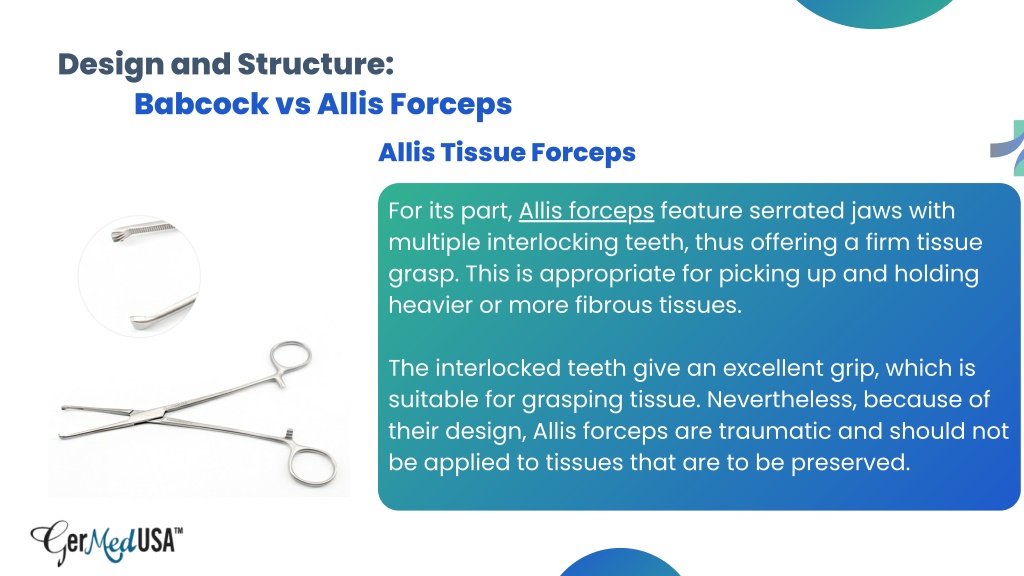 Design and Structure:
Babcock vs Allis Forceps

Allis Tissue Forceps

For its part, Allis forceps feature serrated jaws with multiple interlocking teeth, thus offering a firm tissue grasp. This is appropriate for picking up and holding heavier or more fibrous tissues.

The interlocked teeth give an excellent grip, which is suitable for grasping tissue. Nevertheless, because of their design, Allis forceps are traumatic and should not be applied to tissues that are to be preserved.

GerMedUSA™